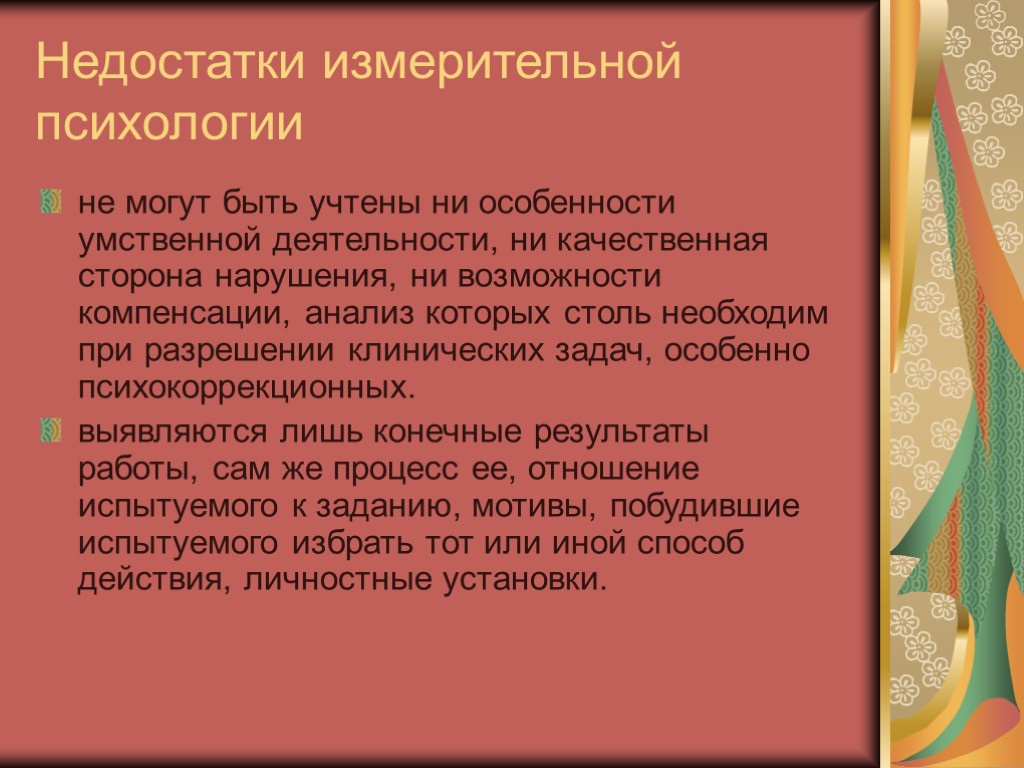 Недостатки измерительной психологии

не могут быть учтены ни особенности умственной деятельности, ни качественная сторона нарушения, ни возможности компенсации, анализ которых столь необходим при разрешении клинических задач, особенно психокоррекционных.

выявляются лишь конечные результаты работы, сам же процесс ее, отношение испытуемого к заданию, мотивы, побудившие испытуемого избрать тот или иной способ действия, личностные установки.